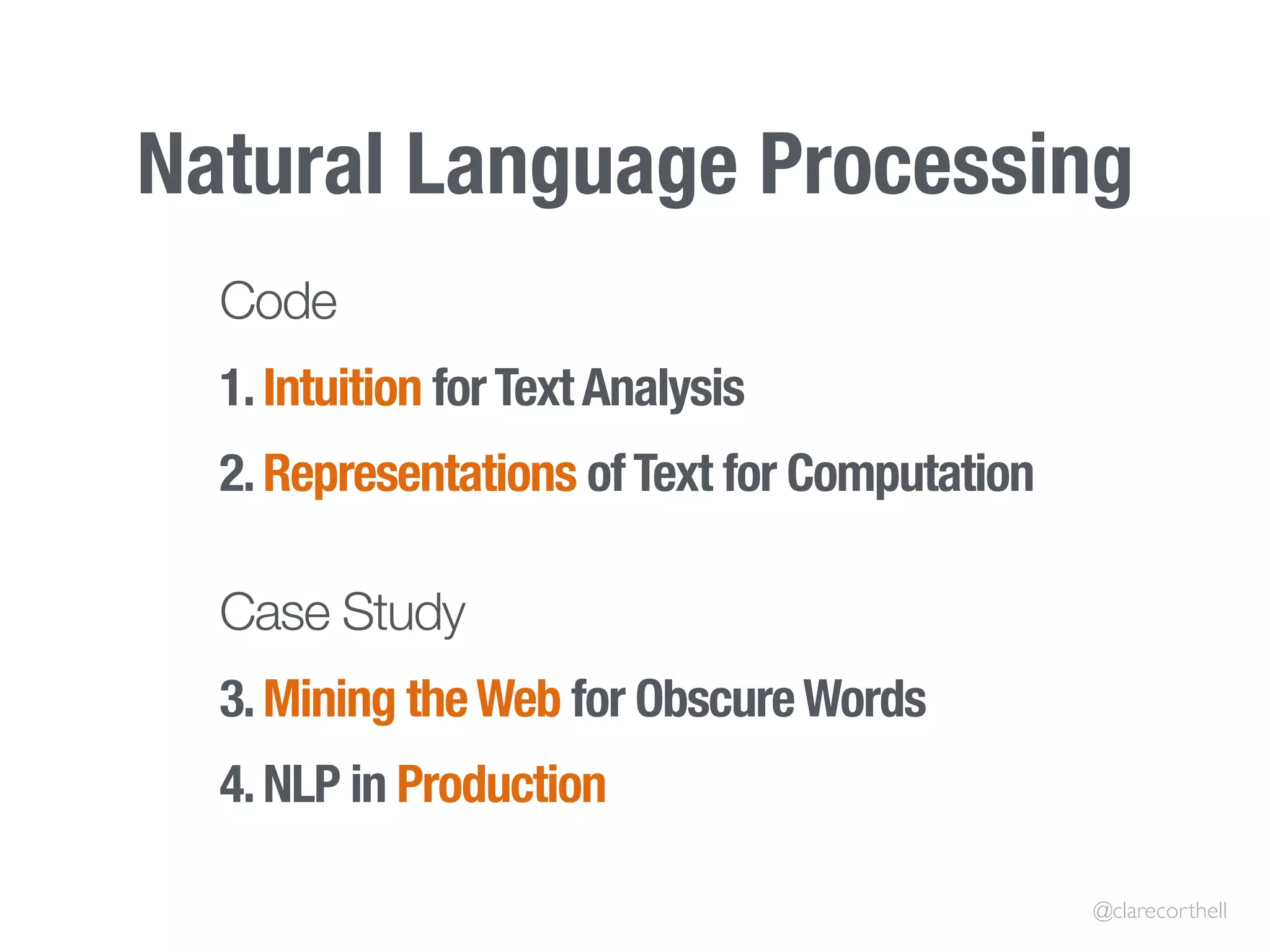 Natural Language Processing

Code

1. Intuition for Text Analysis

2. Representations of Text for Computation

Case Study

3. Mining the Web for Obscure Words

4. NLP in Production

@clarecorthell